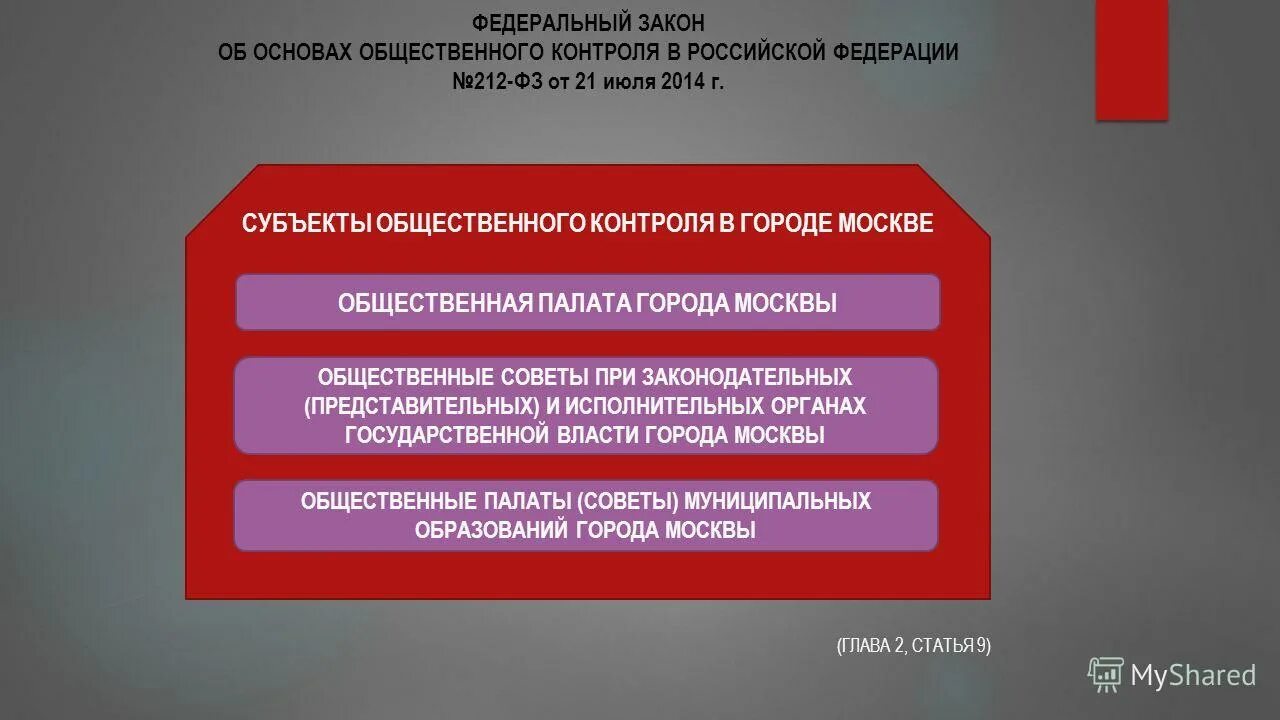 ФЕДЕРАЛЬНЫЙ ЗАКОН
ОБ ОСНОВАХ ОБЩЕСТВЕННОГО КОНТРОЛЯ В РОССИЙСКОЙ ФЕДЕРАЦИИ
№212-ФЗ от 21 июля 2014 г.

СУБЪЕКТЫ ОБЩЕСТВЕННОГО КОНТРОЛЯ В ГОРОДЕ МОСКВЕ

ОБЩЕСТВЕННАЯ ПАЛАТА ГОРОДА МОСКВЫ

ОБЩЕСТВЕННЫЕ СОВЕТЫ ПРИ ЗАКОНОДАТЕЛЬНЫХ (ПРЕДСТАВИТЕЛЬНЫХ) И ИСПОЛНИТЕЛЬНЫХ ОРГАНАХ ГОСУДАРСТВЕННОЙ ВЛАСТИ ГОРОДА МОСКВЫ

ОБЩЕСТВЕННЫЕ ПАЛАТЫ (СОВЕТЫ) МУНИЦИПАЛЬНЫХ ОБРАЗОВАНИЙ ГОРОДА МОСКВЫ

(ГЛАВА 2, СТАТЬЯ 9)

MyShared